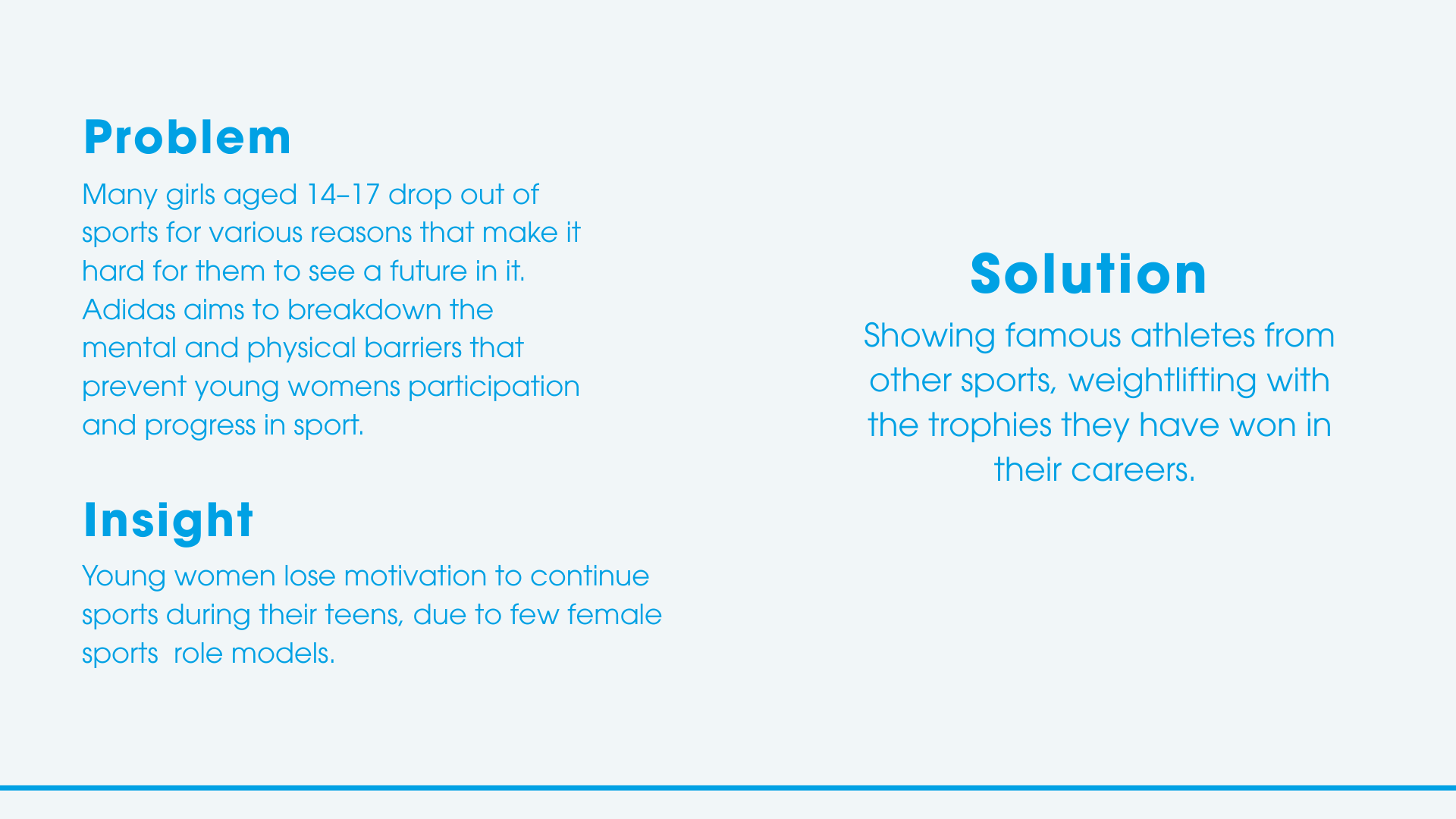 Problem

Many girls aged 14–17 drop out of sports for various reasons that make it hard for them to see a future in it. Adidas aims to breakdown the mental and physical barriers that prevent young womens participation and progress in sport.

Insight

Young women lose motivation to continue sports during their teens, due to few female sports role models.

Solution

Showing famous athletes from other sports, weightlifting with the trophies they have won in their careers.